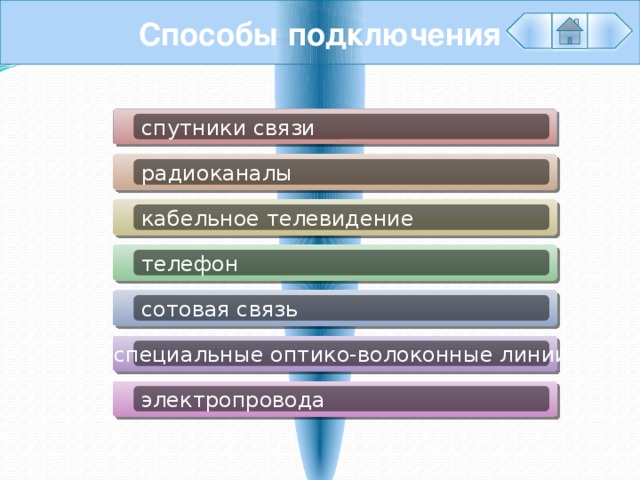 Способы подключения

спутники связи

радиоканалы

кабельное телевидение

телефон

сотовая связь

специальные оптико-волоконные линии

электропровода